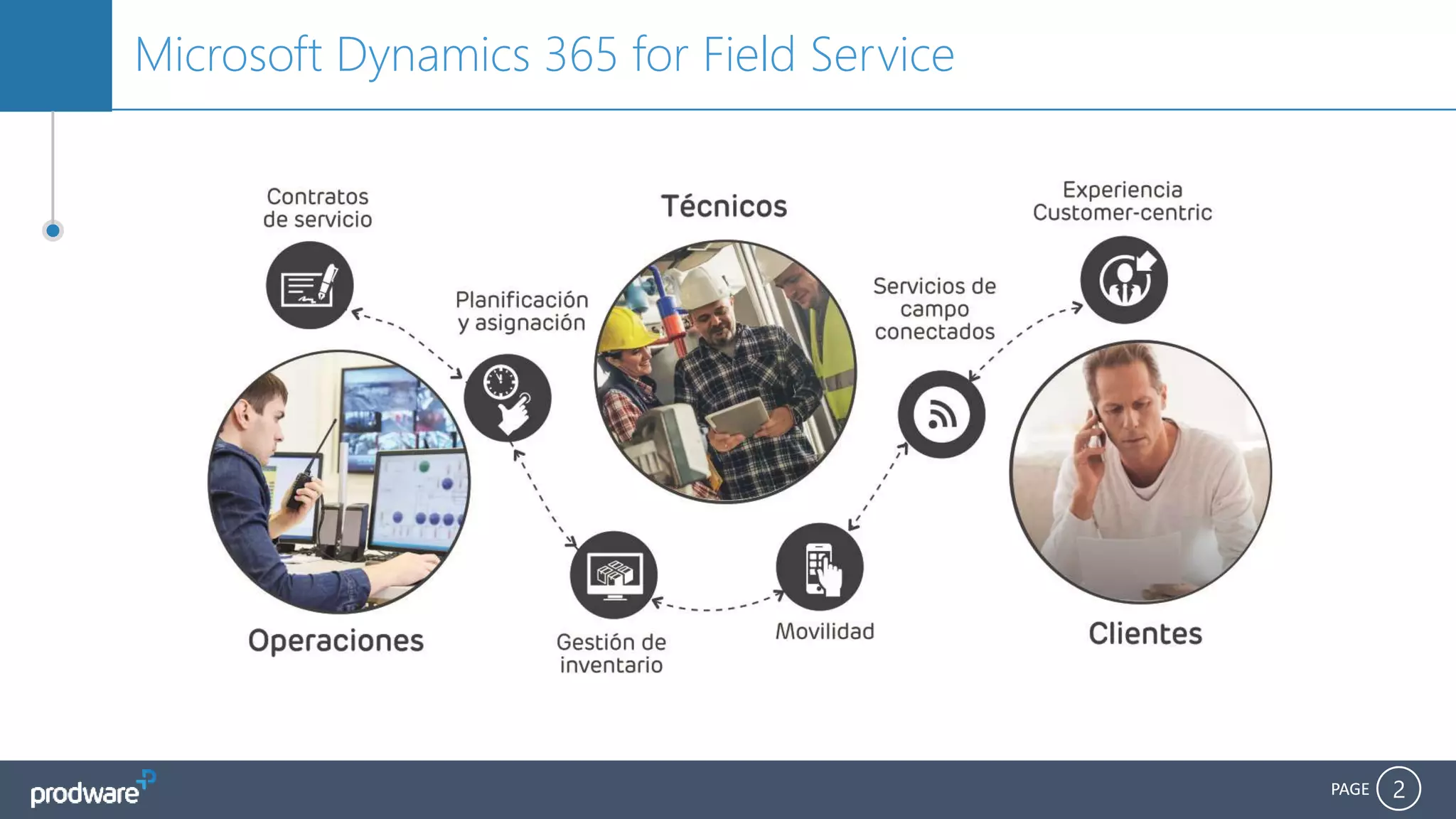 Microsoft Dynamics 365 for Field Service

Contratos de servicio

Técnicos

Experiencia Customer-centric

Planificación y asignación

Servicios de campo conectados

Operaciones

Gestión de inventario

Movilidad

Clientes

prodware

PAGE 2